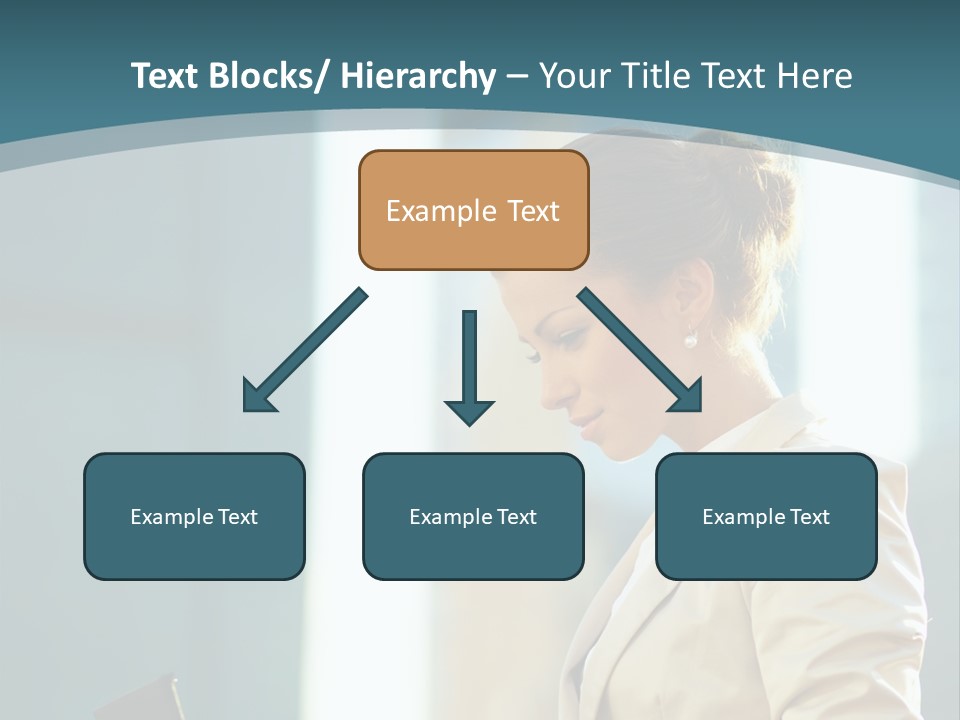 Text Blocks/ Hierarchy – Your Title Text Here

Example Text

Example Text

Example Text

Example Text